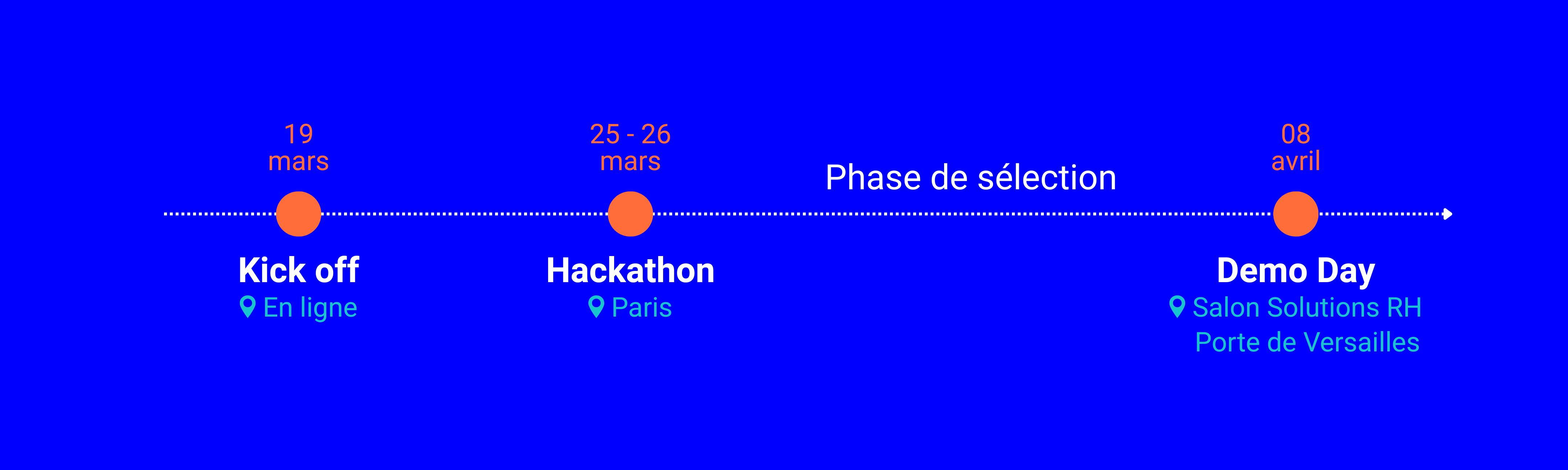 19
mars

Kick off
En ligne

25 - 26
mars

Hackathon
Paris

Phase de sélection

08
avril

Demo Day
Salon Solutions RH
Porte de Versailles